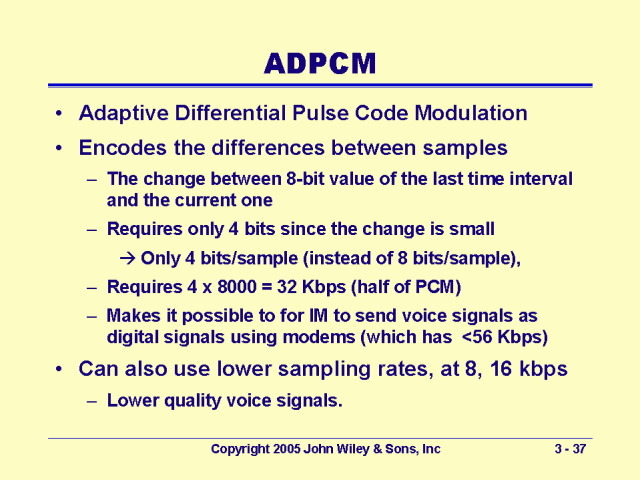 ADPCM

• Adaptive Differential Pulse Code Modulation

• Encodes the differences between samples

– The change between 8-bit value of the last time interval and the current one

– Requires only 4 bits since the change is small

→ Only 4 bits/sample (instead of 8 bits/sample),

– Requires 4 x 8000 = 32 Kbps (half of PCM)

– Makes it possible to for IM to send voice signals as digital signals using modems (which has <56 Kbps)

• Can also use lower sampling rates, at 8, 16 kbps

– Lower quality voice signals.

Copyright 2005 John Wiley & Sons, Inc

3 - 37